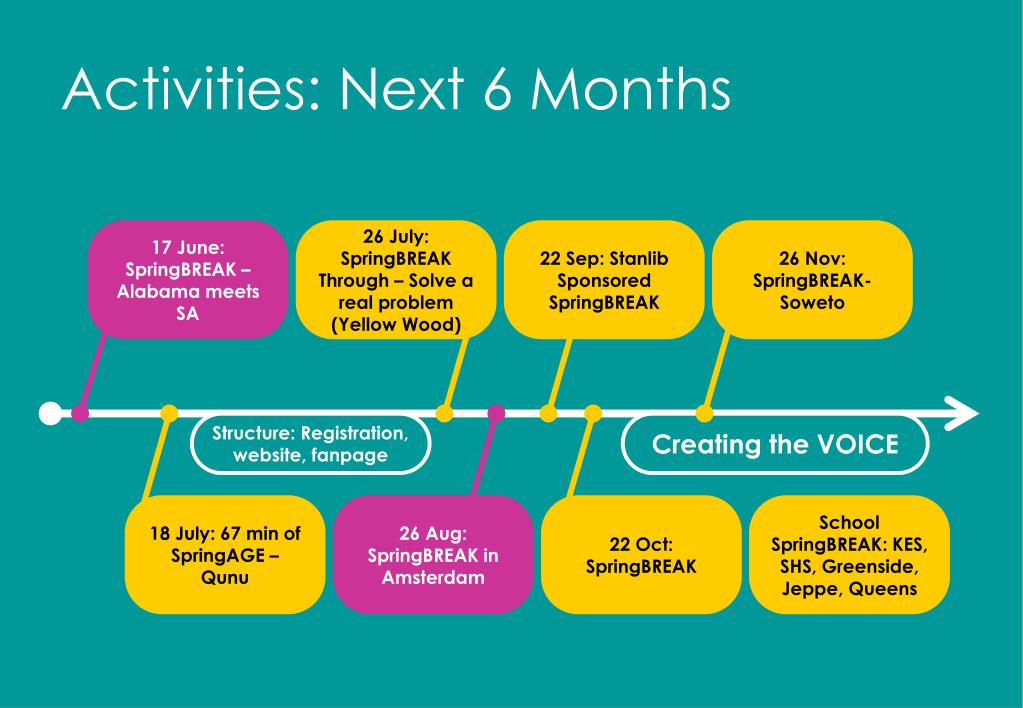 Activities: Next 6 Months

17 June: SpringBREAK – Alabama meets SA

26 July: SpringBREAK Through – Solve a real problem (Yellow Wood)

22 Sep: Stanlib Sponsored SpringBREAK

26 Nov: SpringBREAK-Soweto

Structure: Registration, website, fanpage

Creating the VOICE

18 July: 67 min of SpringAGE – Qunu

26 Aug: SpringBREAK in Amsterdam

22 Oct: SpringBREAK

School SpringBREAK: KES, SHS, Greenside, Jeppe, Queens